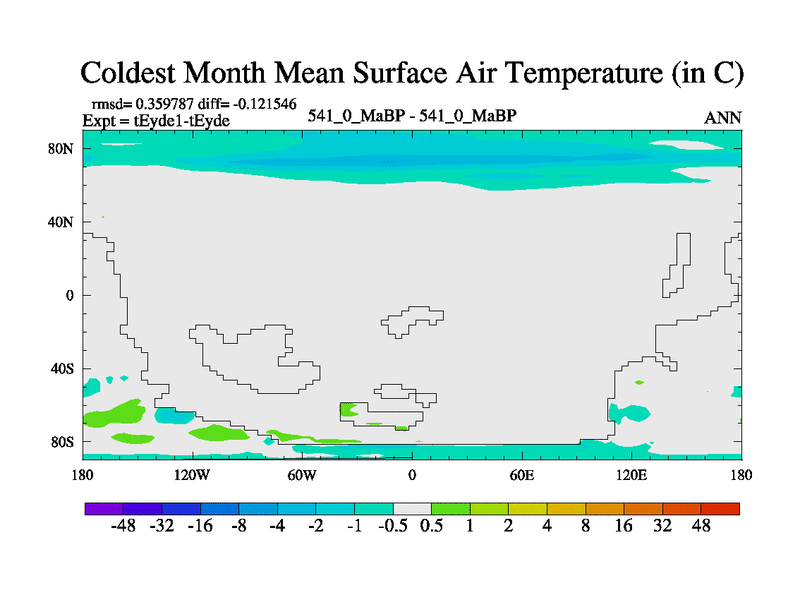 Coldest Month Mean Surface Air Temperature (in C)

rmsd= 0.359787 diff= -0.121546
Expt = tEyde1-tEyde

541_0_MaBP - 541_0_MaBP

ANN

80N
40N
0
40S
80S

180 120W 60W 0 60E 120E 180

-48 -32 -16 -8 -4 -2 -1 -0.5 0.5 1 2 4 8 16 32 48